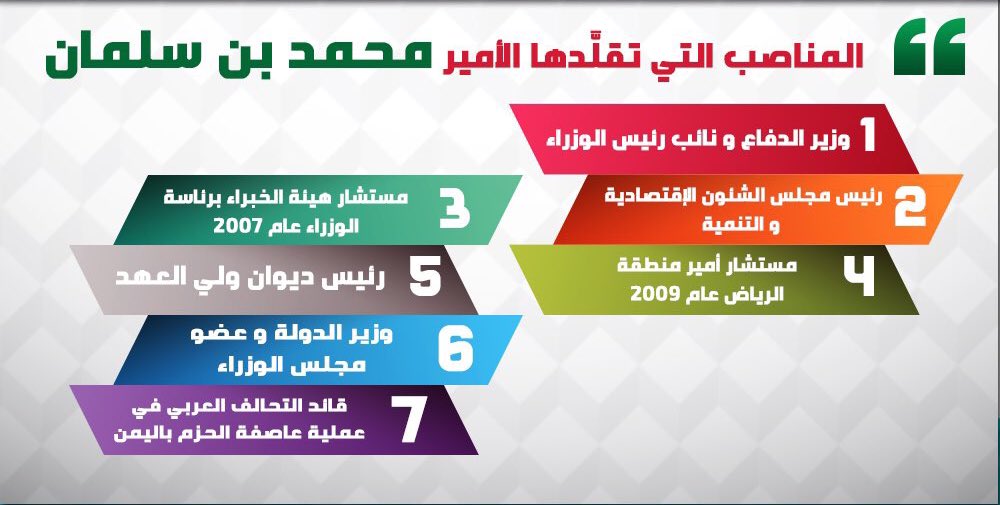 المناصب التي تقلّدها الأمير محمد بن سلمان

1 وزير الدفاع و نائب رئيس الوزراء

2 رئيس مجلس الشئون الإقتصادية و التنمية

3 مستشار هيئة الخبراء برئاسة الوزراء عام 2007

4 مستشار أمير منطقة الرياض عام 2009

5 رئيس ديوان ولي العهد

6 وزير الدولة و عضو مجلس الوزراء

7 قائد التحالف العربي في عملية عاصفة الحزم باليمن